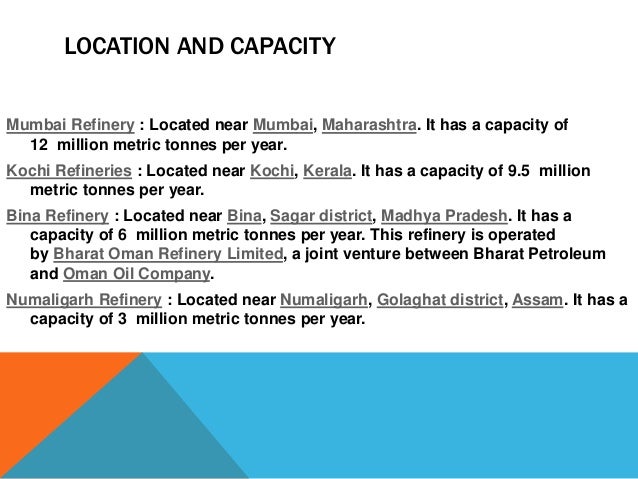 LOCATION AND CAPACITY

Mumbai Refinery : Located near Mumbai, Maharashtra. It has a capacity of 12 million metric tonnes per year.

Kochi Refineries : Located near Kochi, Kerala. It has a capacity of 9.5 million metric tonnes per year.

Bina Refinery : Located near Bina, Sagar district, Madhya Pradesh. It has a capacity of 6 million metric tonnes per year. This refinery is operated by Bharat Oman Refinery Limited, a joint venture between Bharat Petroleum and Oman Oil Company.

Numaligarh Refinery : Located near Numaligarh, Golaghat district, Assam. It has a capacity of 3 million metric tonnes per year.